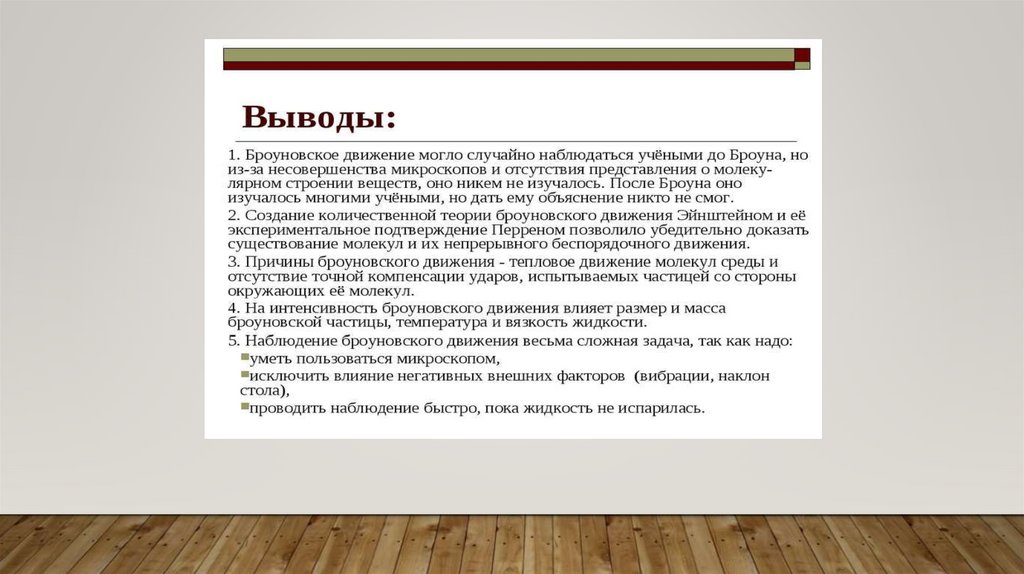 Выводы:

1. Броуновское движение могло случайно наблюдаться учёными до Броуна, но из-за несовершенства микроскопов и отсутствия представления о молекулярном строении веществ, оно никем не изучалось. После Броуна оно изучалось многими учёными, но дать ему объяснение никто не смог.

2. Создание количественной теории броуновского движения Эйнштейном и её экспериментальное подтверждение Перреном позволило убедительно доказать существование молекул и их непрерывного беспорядочного движения.

3. Причины броуновского движения - тепловое движение молекул среды и отсутствие точной компенсации ударов, испытываемых частицей со стороны окружающих её молекул.

4. На интенсивность броуновского движения влияет размер и масса броуновской частицы, температура и вязкость жидкости.

5. Наблюдение броуновского движения весьма сложная задача, так как надо:
уметь пользоваться микроскопом,
исключить влияние негативных внешних факторов (вибрации, наклон стола),
проводить наблюдение быстро, пока жидкость не испарилась.